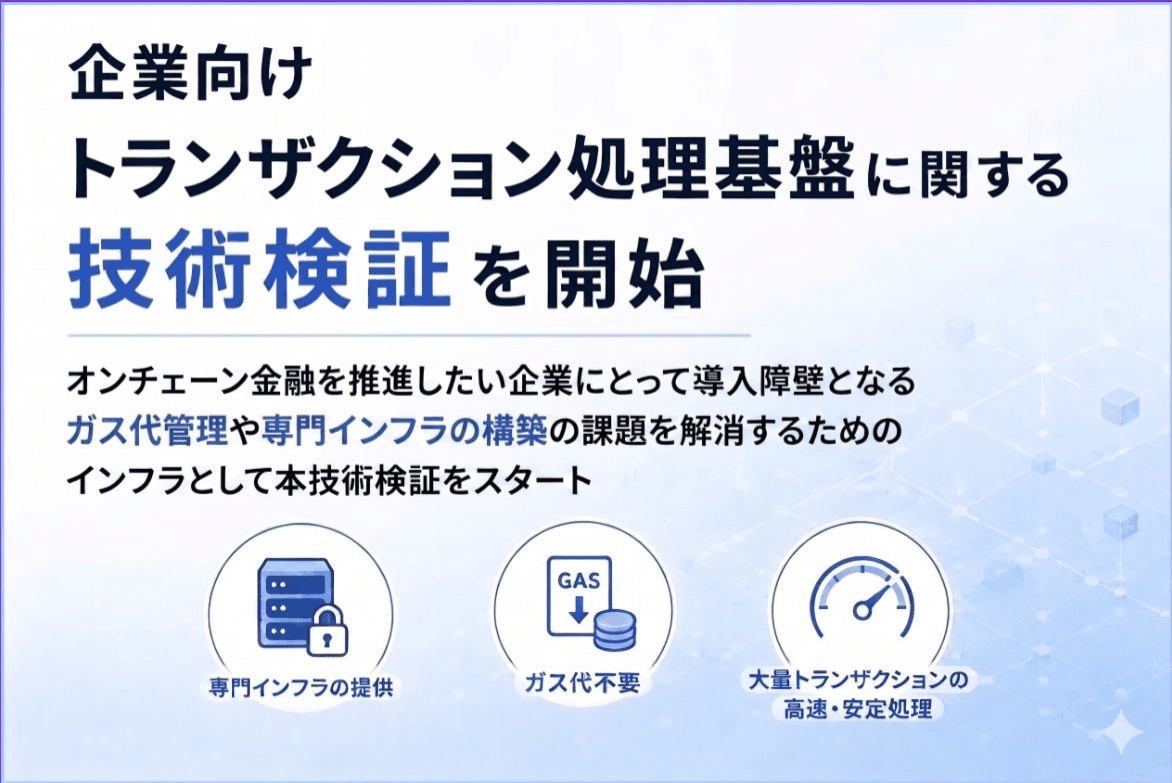 企業向け
トランザクション処理基盤に関する
技術検証を開始

オンチェーン金融を推進したい企業にとって導入障壁となるガス代管理や専門インフラの構築の課題を解消するためのインフラとして本技術検証をスタート

専門インフラの提供

GAS

ガス代不要

大量トランザクションの高速・安定処理